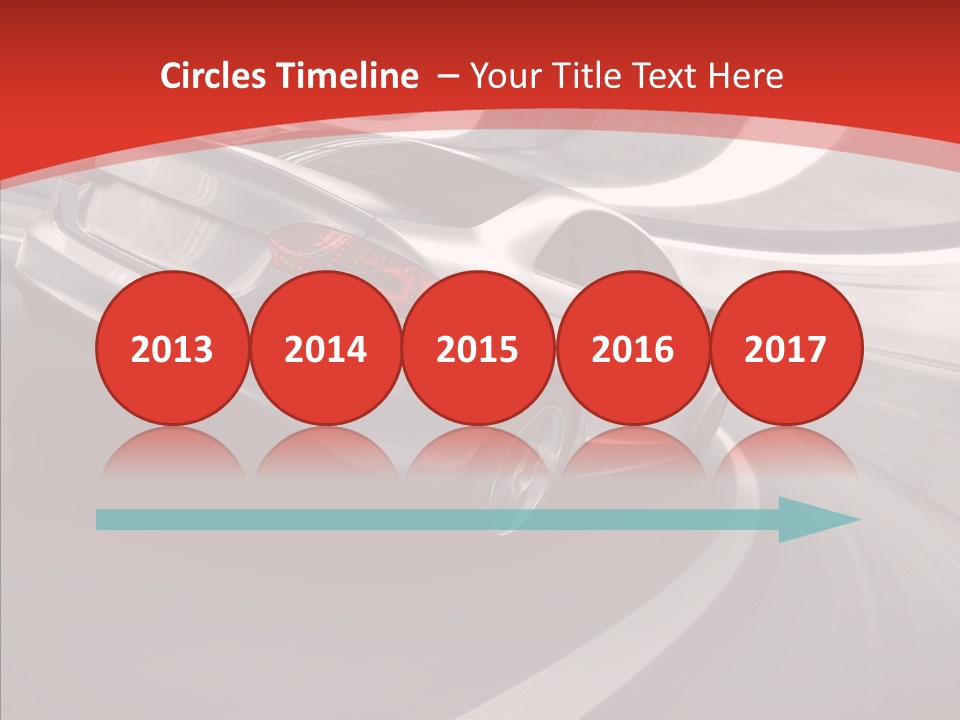 Circles Timeline – Your Title Text Here

2013

2014

2015

2016

2017